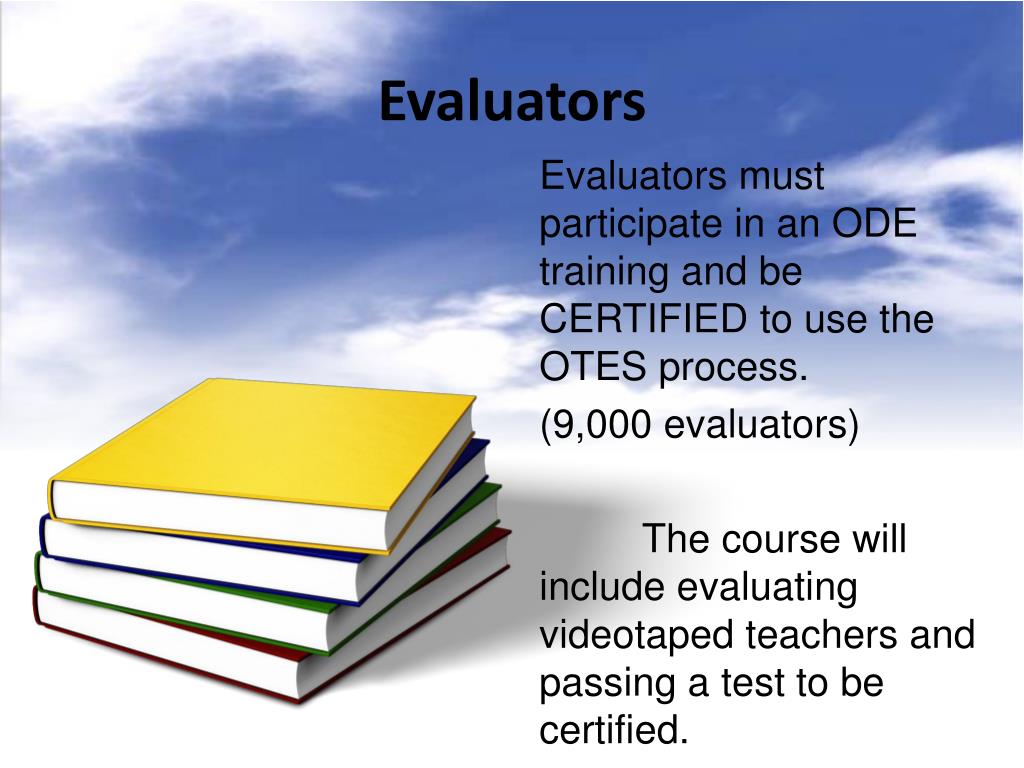 Evaluators

Evaluators must participate in an ODE training and be CERTIFIED to use the OTES process.

(9,000 evaluators)

The course will include evaluating videotaped teachers and passing a test to be certified.